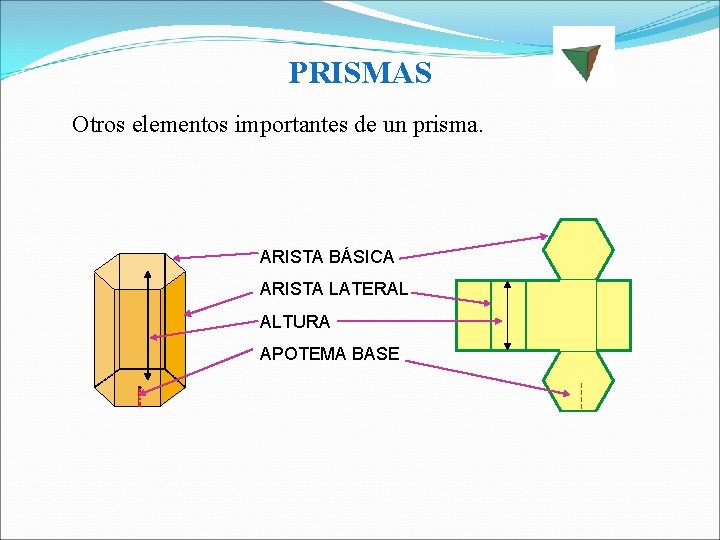 PRISMAS

Otros elementos importantes de un prisma.

ARISTA BÁSICA
ARISTA LATERAL
ALTURA
APOTEMA BASE